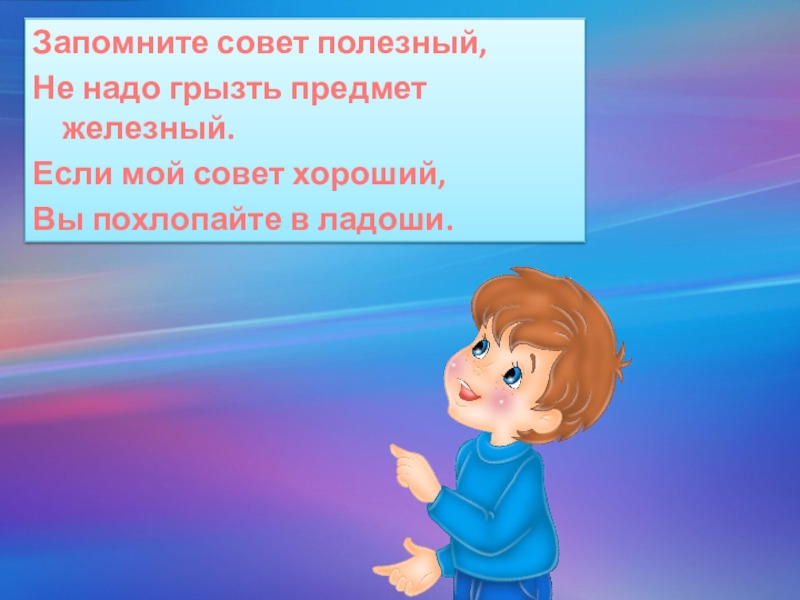 Запомните совет полезный,
Не надо грызть предмет железный.
Если мой совет хороший,
Вы похлопайте в ладоши.